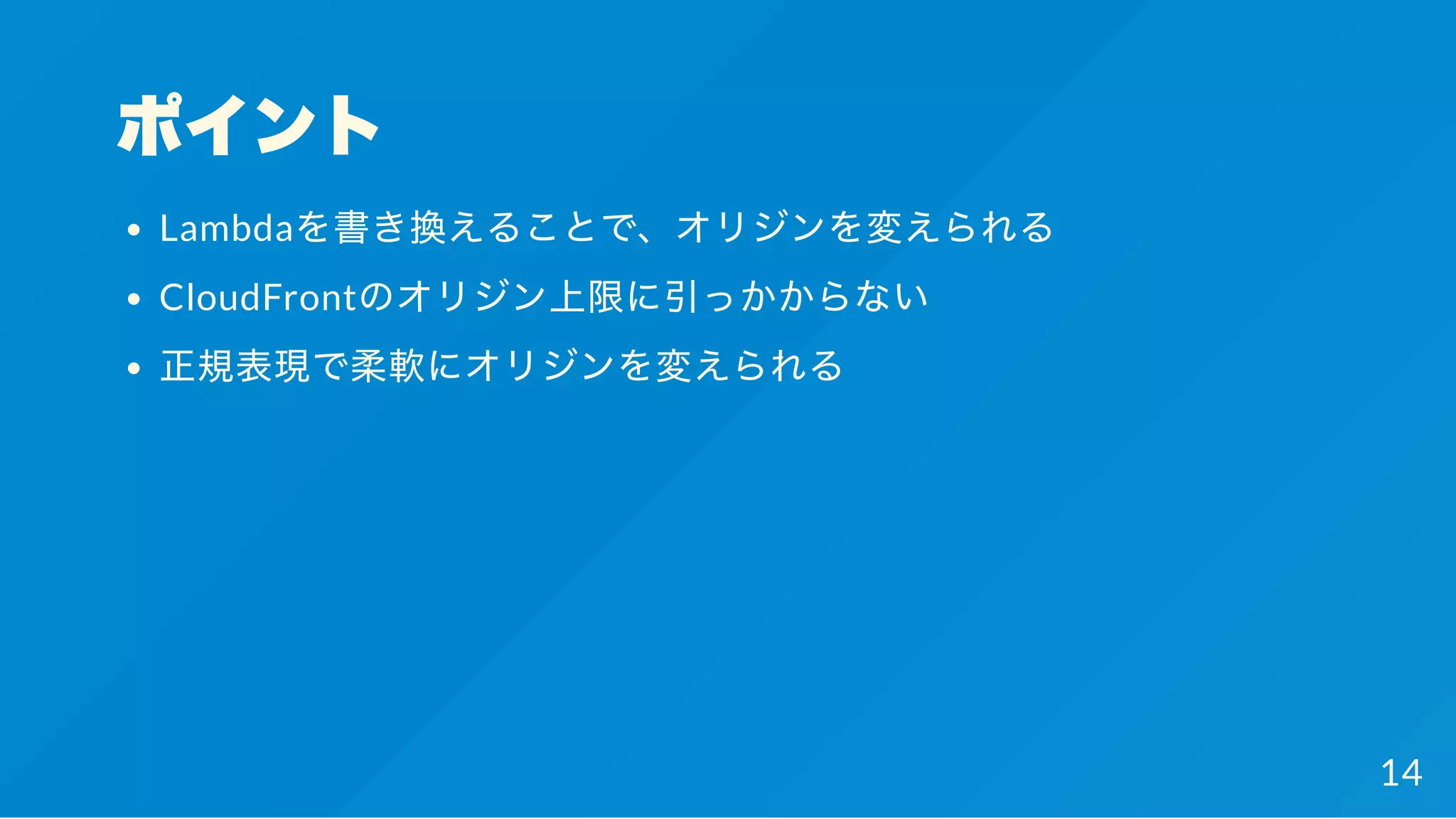 ポイント

- Lambdaを書き換えることで、オリジンを変えられる
- CloudFrontのオリジン上限に引っかからない
- 正規表現で柔軟にオリジンを変えられる

14